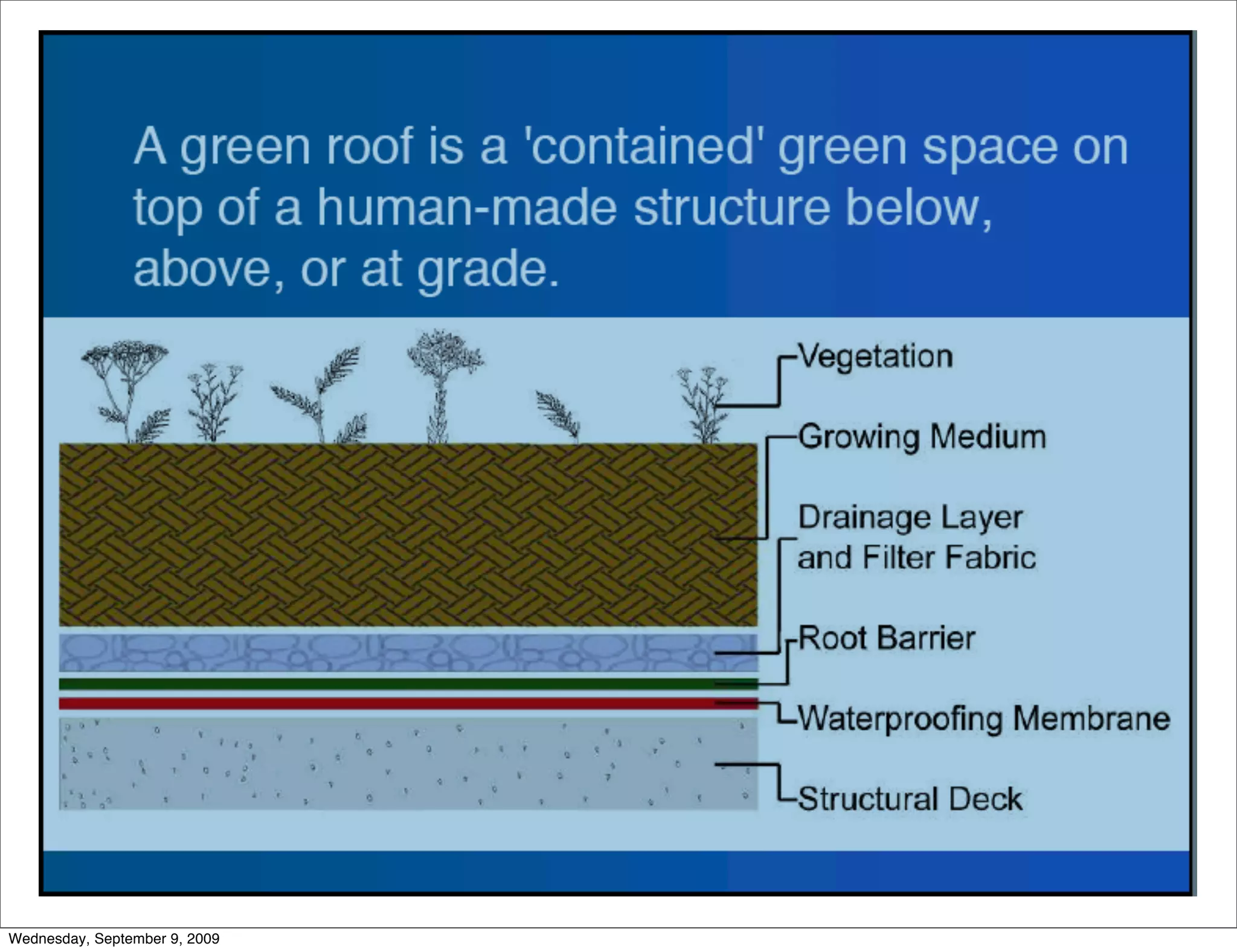 A green roof is a 'contained' green space on top of a human-made structure below, above, or at grade.

Vegetation

Growing Medium

Drainage Layer and Filter Fabric

Root Barrier

Waterproofing Membrane

Structural Deck

Wednesday, September 9, 2009